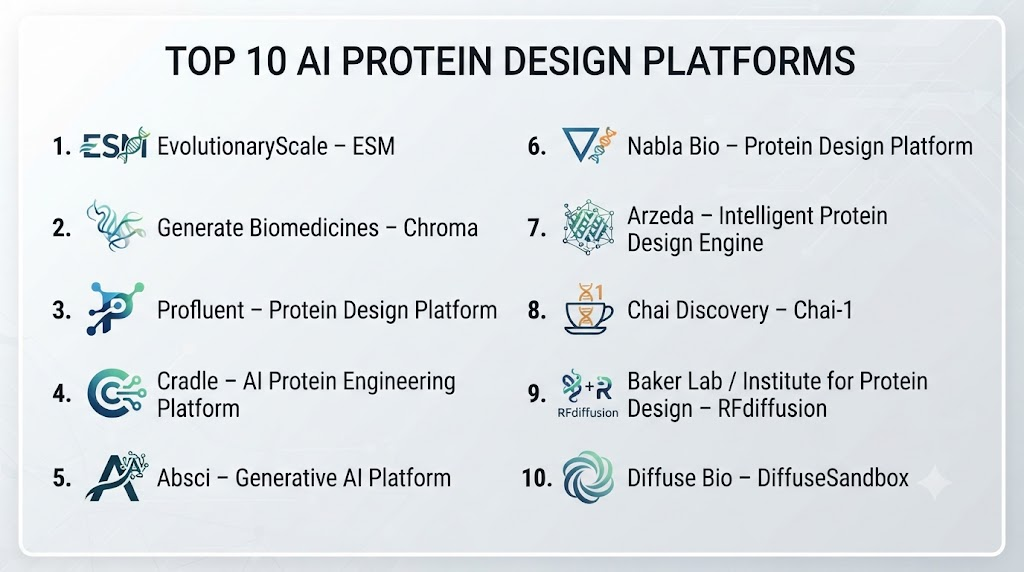 TOP 10 AI PROTEIN DESIGN PLATFORMS

1. ESM EvolutionaryScale – ESM

2. Generate Biomedicines – Chroma

3. Profluent – Protein Design Platform

4. Cradle – AI Protein Engineering Platform

5. Absci – Generative AI Platform

6. Nabla Bio – Protein Design Platform

7. Arzeda – Intelligent Protein Design Engine

8. 1 Chai Discovery – Chai-1

9. +R RFdiffusion Baker Lab / Institute for Protein Design – RFdiffusion

10. Diffuse Bio – DiffuseSandbox